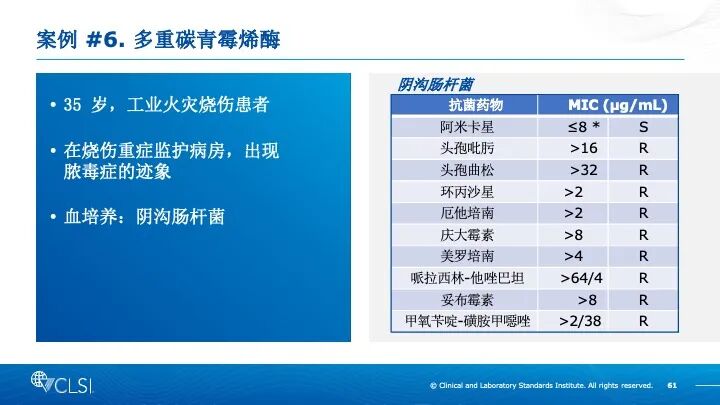 案例 #6. 多重碳青霉烯酶

• 35 岁，工业火灾烧伤患者

• 在烧伤重症监护病房，出现脓毒症的迹象

• 血培养：阴沟肠杆菌

阴沟肠杆菌

| 抗菌药物 | MIC (µg/mL) | |
|---|---|---|
| 阿米卡星 | ≤8 * | S |
| 头孢吡肟 | >16 | R |
| 头孢曲松 | >32 | R |
| 环丙沙星 | >2 | R |
| 厄他培南 | >2 | R |
| 庆大霉素 | >8 | R |
| 美罗培南 | >4 | R |
| 哌拉西林-他唑巴坦 | >64/4 | R |
| 妥布霉素 | >8 | R |
| 甲氧苄啶-磺胺甲噁唑 | >2/38 | R |

CLSI

© Clinical and Laboratory Standards Institute. All rights reserved. 61